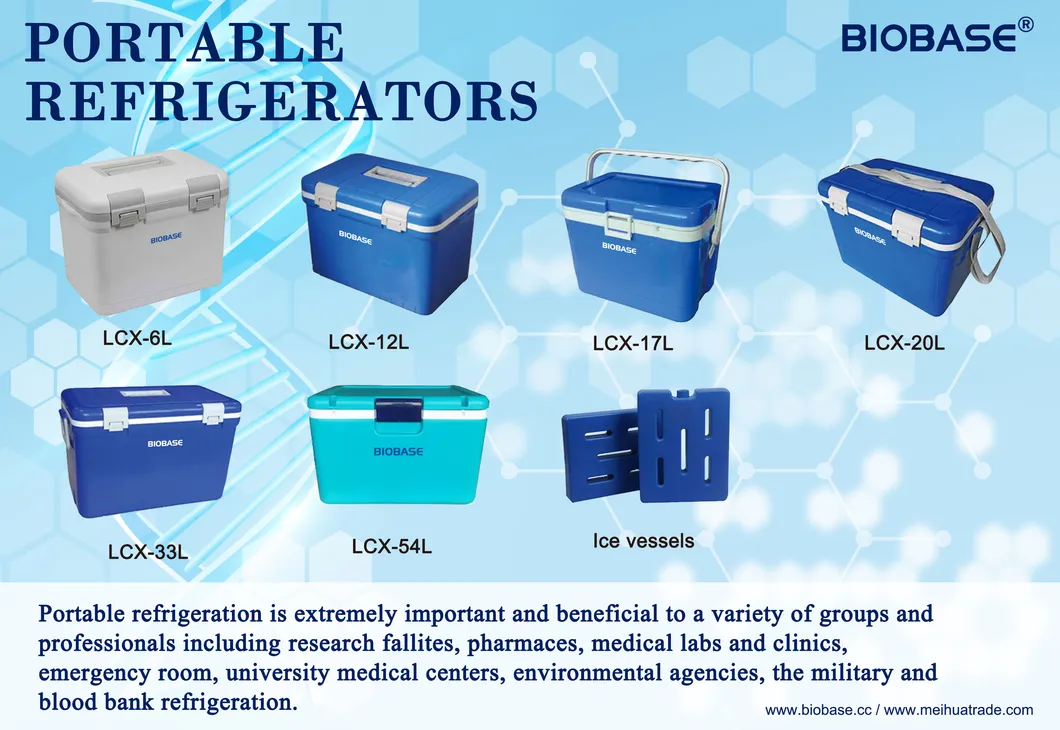 PORTABLE REFRIGERATORS

BIOBASE®

BIOBASE
LCX-6L

BIOBASE
LCX-12L

BIOBASE
LCX-17L

BIOBASE
LCX-20L

BIOBASE
LCX-33L

BIOBASE
LCX-54L

Ice vessels

Portable refrigeration is extremely important and beneficial to a variety of groups and professionals including research fallites, pharmaces, medical labs and clinics, emergency room, university medical centers, environmental agencies, the military and blood bank refrigeration.

www.biobase.cc / www.meihuatrade.com